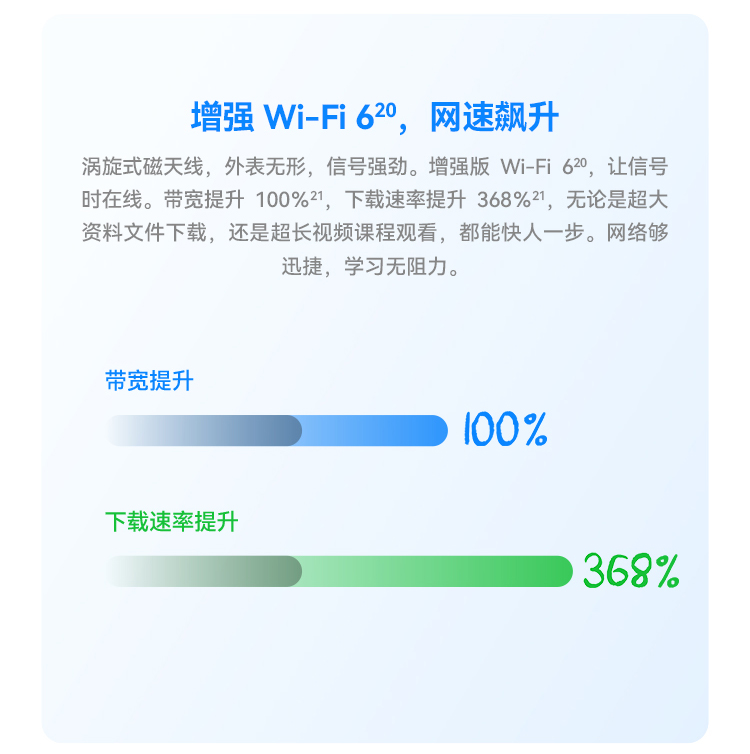 增强 Wi-Fi 6$^{20}$，网速飙升

涡旋式磁天线，外表无形，信号强劲。增强版 Wi-Fi 6$^{20}$，让信号时在线。带宽提升 100%$^{21}$，下载速率提升 368%$^{21}$，无论是超大资料文件下载，还是超长视频课程观看，都能快人一步。网络够迅捷，学习无阻力。

带宽提升

100%

下载速率提升

368%